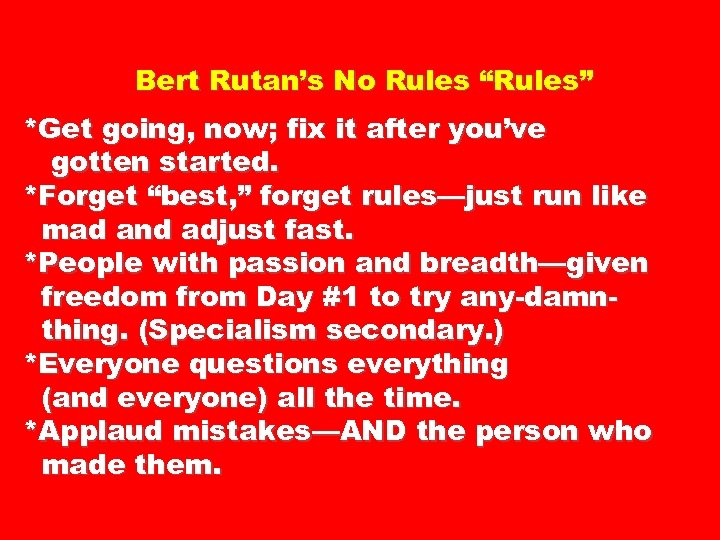 Bert Rutan’s No Rules “Rules”

*Get going, now; fix it after you’ve gotten started.
*Forget “best,” forget rules—just run like mad and adjust fast.
*People with passion and breadth—given freedom from Day #1 to try any-damn-thing. (Specialism secondary.)
*Everyone questions everything (and everyone) all the time.
*Applaud mistakes—AND the person who made them.